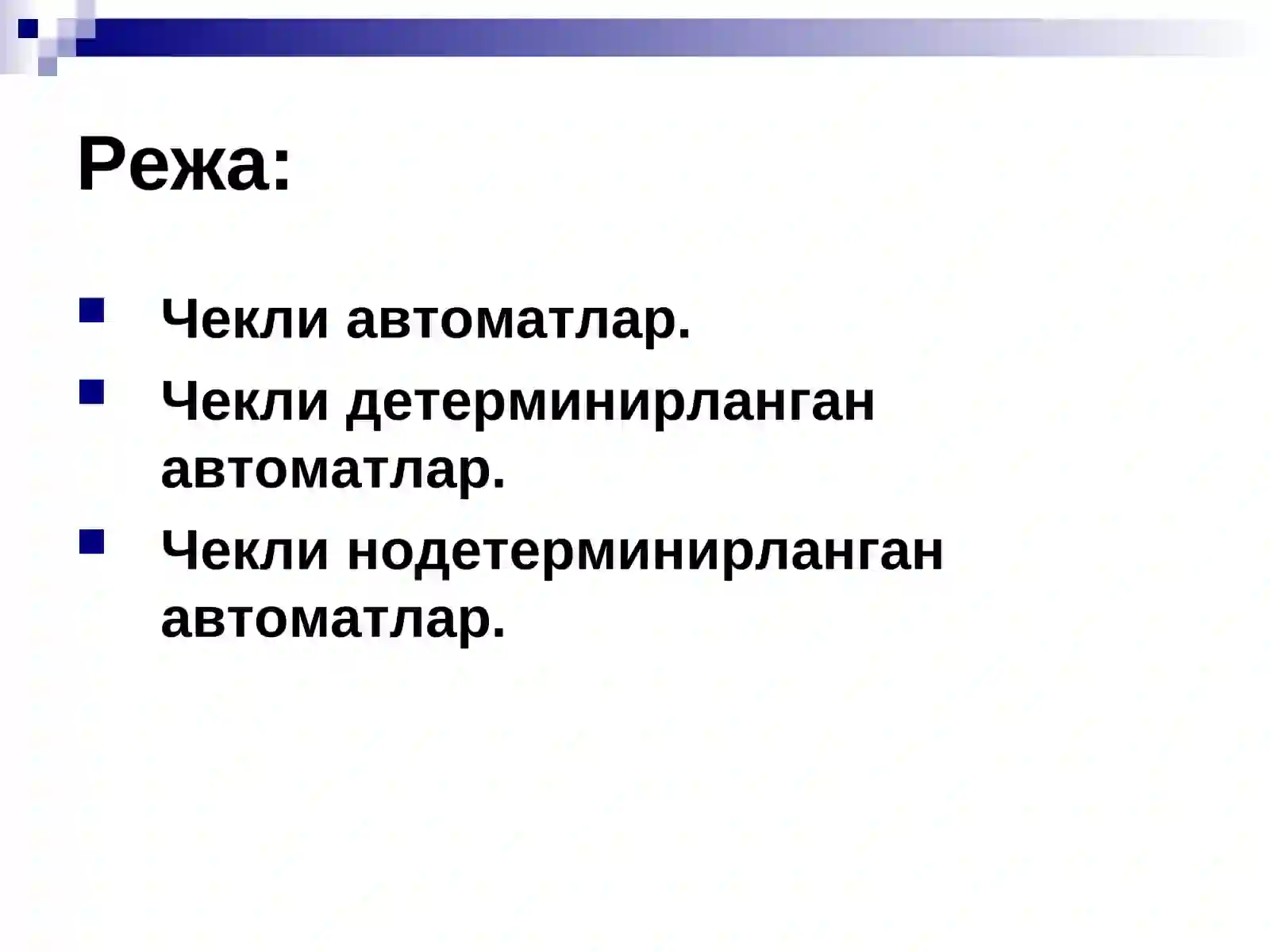 Режа:

Чекли автоматлар.

Чекли детерминирланган автоматлар.

Чекли нодетерминирланган автоматлар.